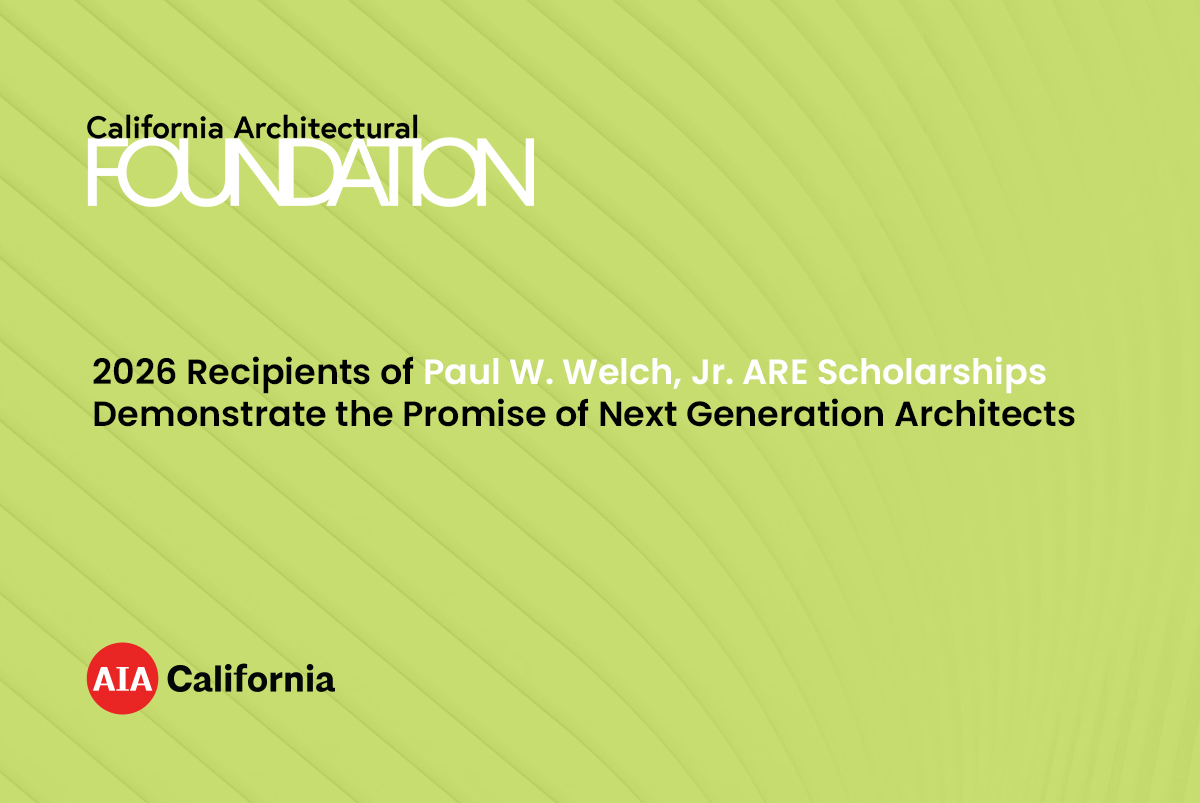 California Architectural
FOUNDATION

2026 Recipients of Paul W. Welch, Jr. ARE Scholarships Demonstrate the Promise of Next Generation Architects

AIA California